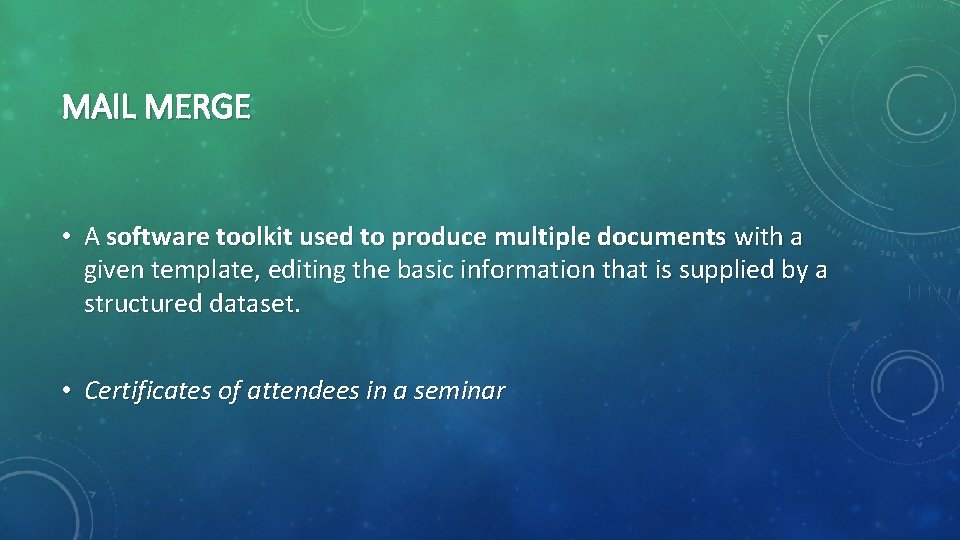 MAIL MERGE

• A software toolkit used to produce multiple documents with a given template, editing the basic information that is supplied by a structured dataset.

• Certificates of attendees in a seminar